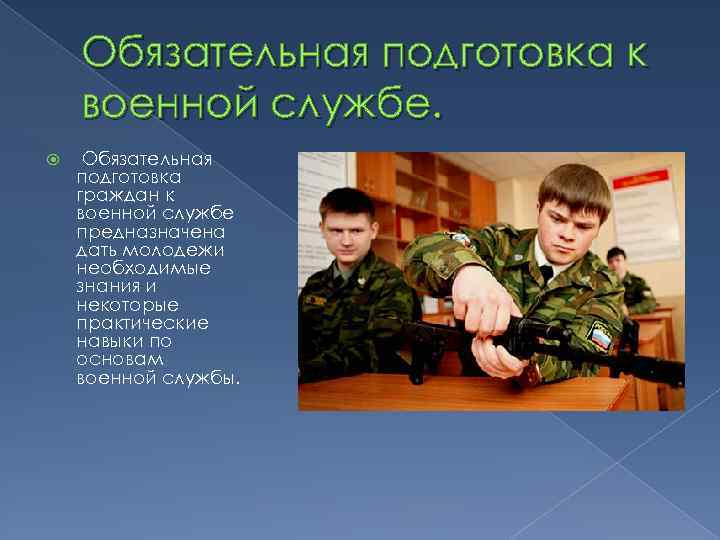 Обязательная подготовка к военной службе.

Обязательная подготовка граждан к военной службе предназначена дать молодежи необходимые знания и некоторые практические навыки по основам военной службы.